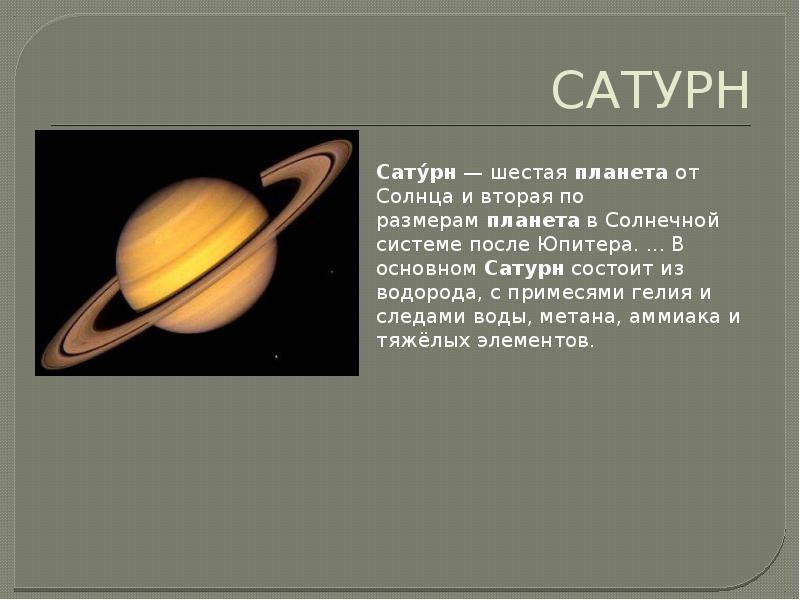 САТУРН

Сату́рн — шестая планета от Солнца и вторая по размерам планета в Солнечной системе после Юпитера. … В основном Сатурн состоит из водорода, с примесями гелия и следами воды, метана, аммиака и тяжёлых элементов.